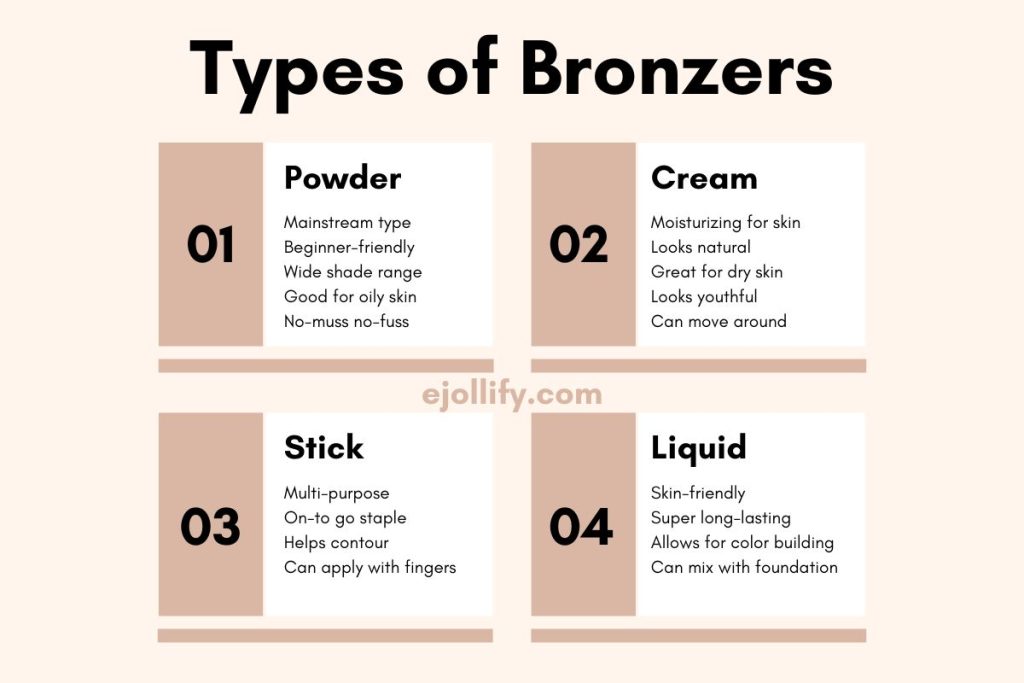 Types of Bronzers

01

Powder

Mainstream type
Beginner-friendly
Wide shade range
Good for oily skin
No-muss no-fuss

02

Cream

Moisturizing for skin
Looks natural
Great for dry skin
Looks youthful
Can move around

ejollify.com

03

Stick

Multi-purpose
On-to go staple
Helps contour
Can apply with fingers

04

Liquid

Skin-friendly
Super long-lasting
Allows for color building
Can mix with foundation